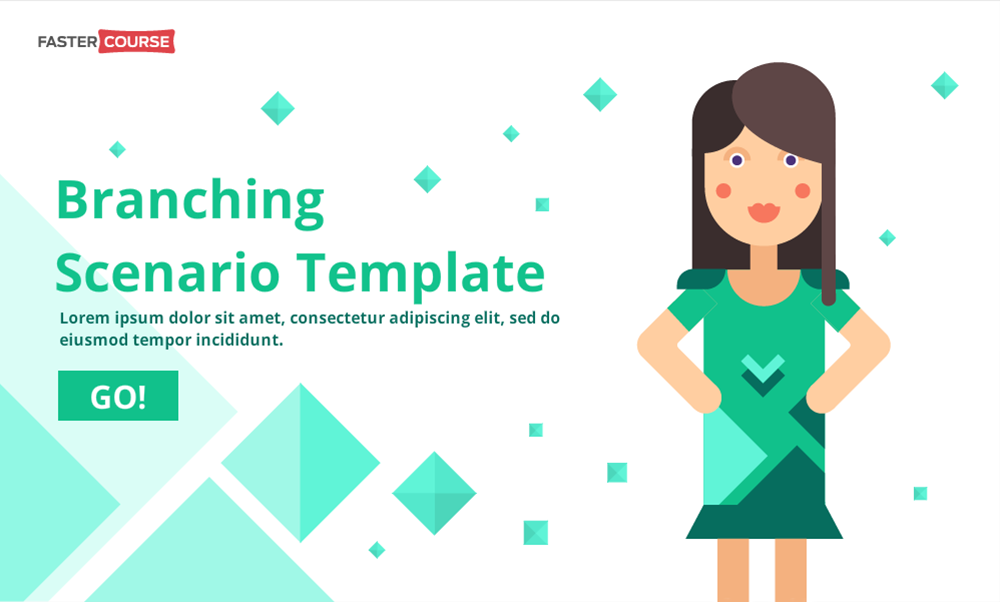 FASTER COURSE

Branching Scenario Template

Lorem ipsum dolor sit amet, consectetur adipiscing elit, sed do eiusmod tempor incididunt.

GO!